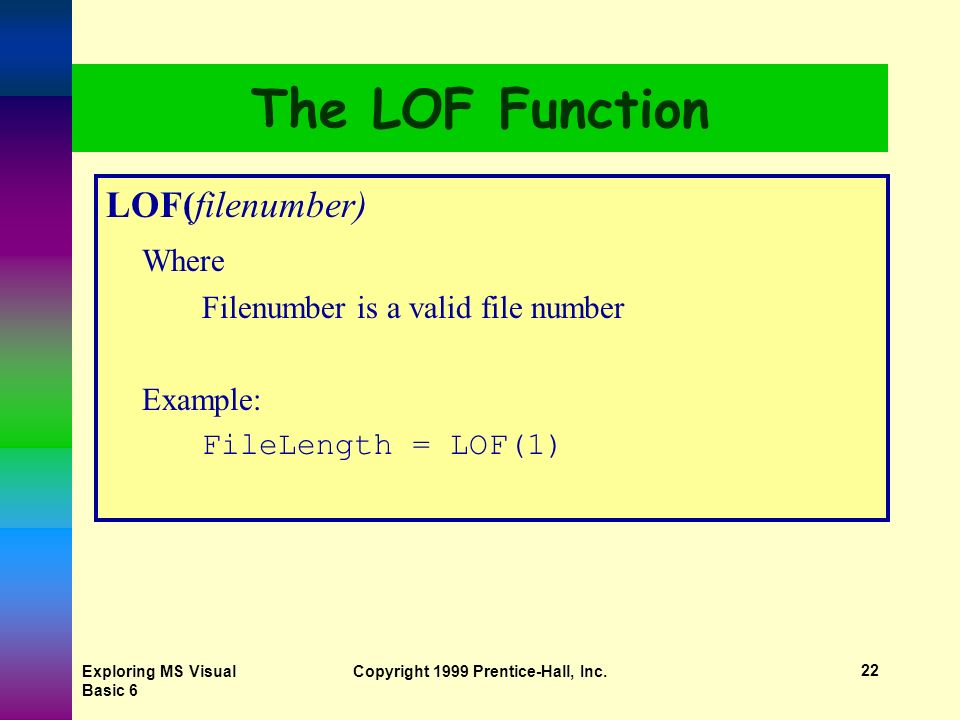 The LOF Function

LOF(filenumber)

Where

Filenumber is a valid file number

Example:

FileLength = LOF(1)

Exploring MS Visual Basic 6

Copyright 1999 Prentice-Hall, Inc.

22